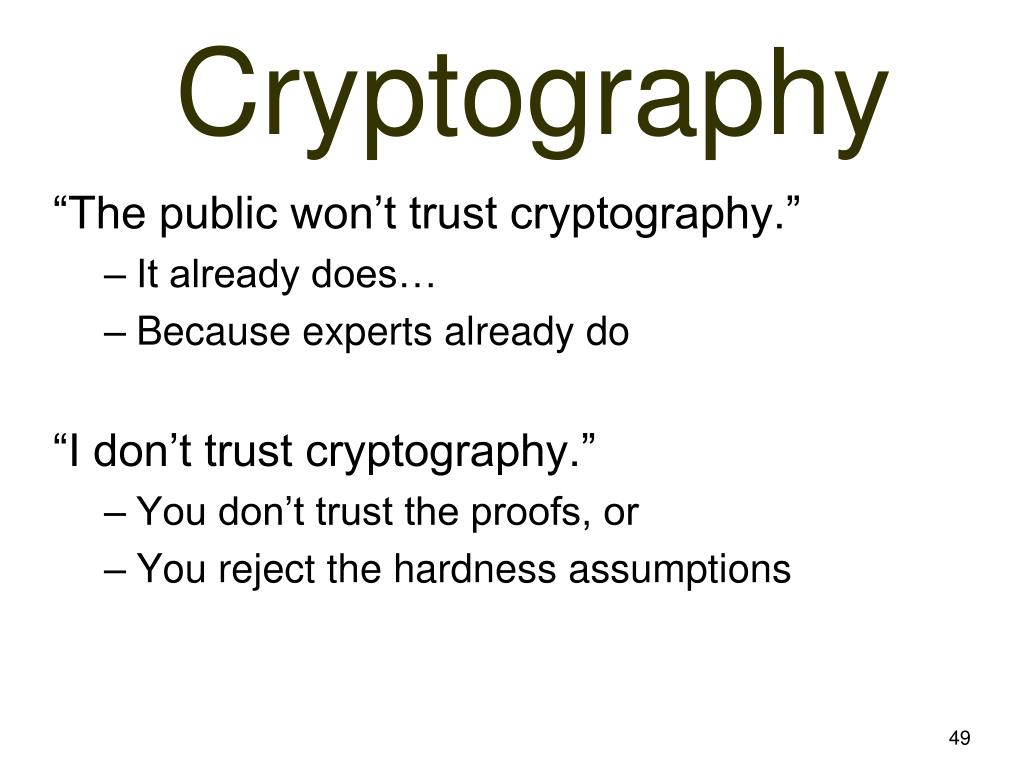 Cryptography

“The public won’t trust cryptography.”

– It already does…

– Because experts already do

“I don’t trust cryptography.”

– You don’t trust the proofs, or

– You reject the hardness assumptions

49